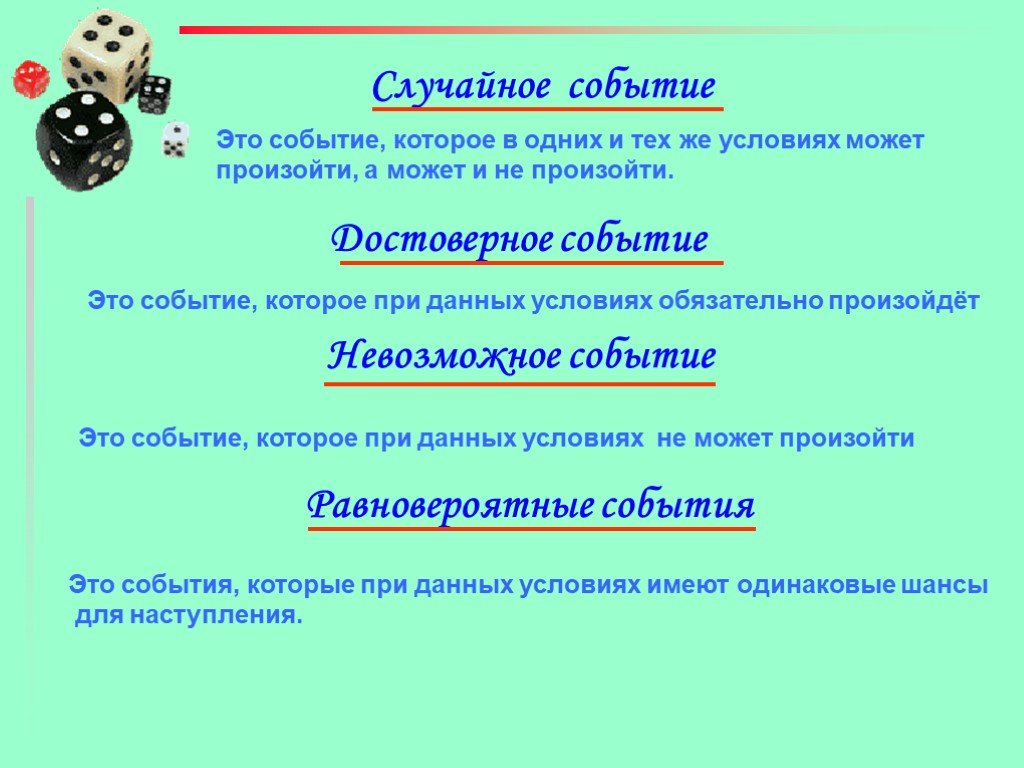 Случайное событие

Это событие, которое в одних и тех же условиях может произойти, а может и не произойти.

Достоверное событие

Это событие, которое при данных условиях обязательно произойдёт

Невозможное событие

Это событие, которое при данных условиях не может произойти

Равновероятные события

Это события, которые при данных условиях имеют одинаковые шансы для наступления.